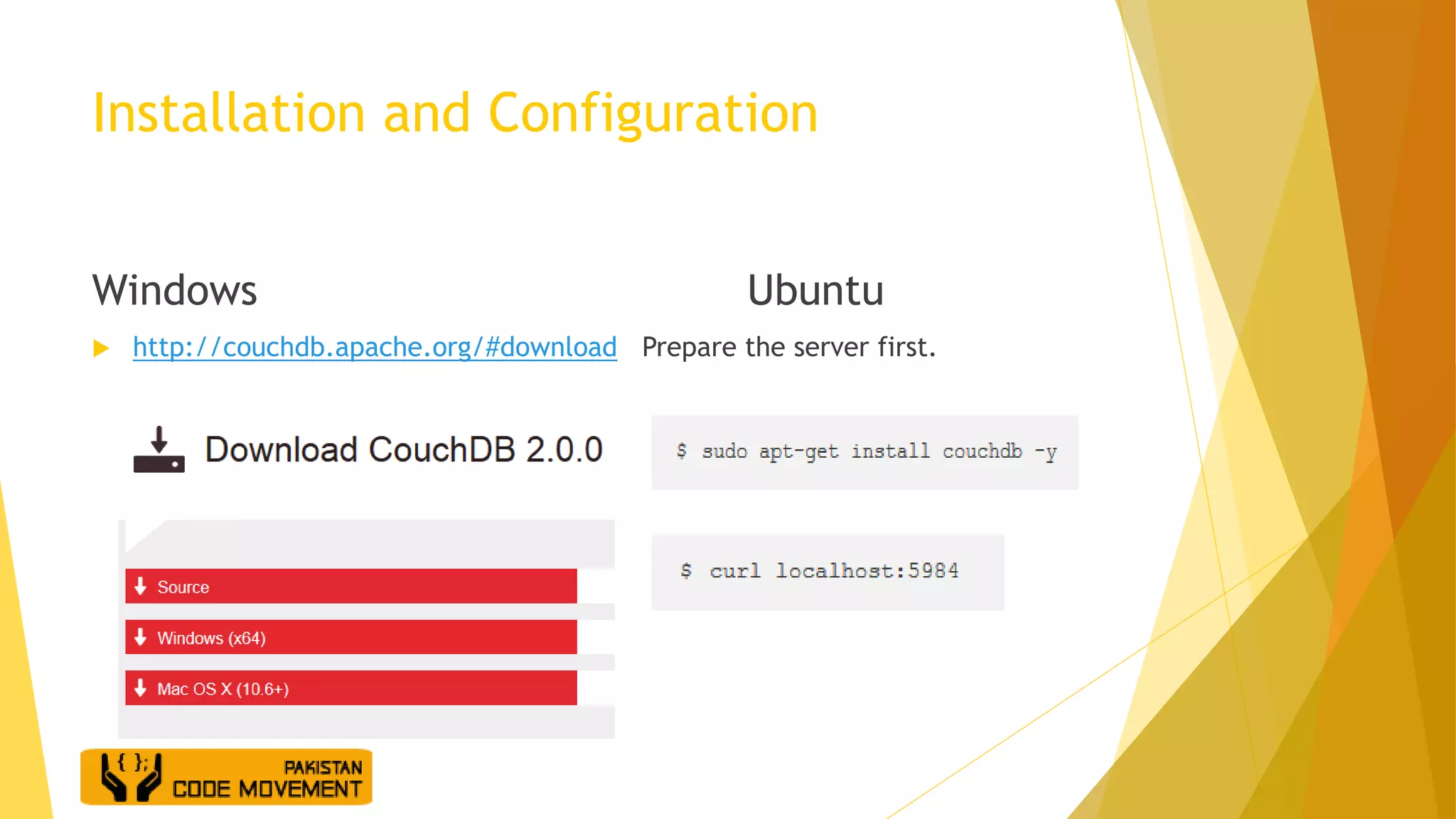 Installation and Configuration

Windows

http://couchdb.apache.org/#download

Download CouchDB 2.0.0

Source

Windows (x64)

Mac OS X (10.6+)

Ubuntu

Prepare the server first.

$ sudo apt-get install couchdb -y

$ curl localhost:5984

{ }; PAKISTAN CODE MOVEMENT